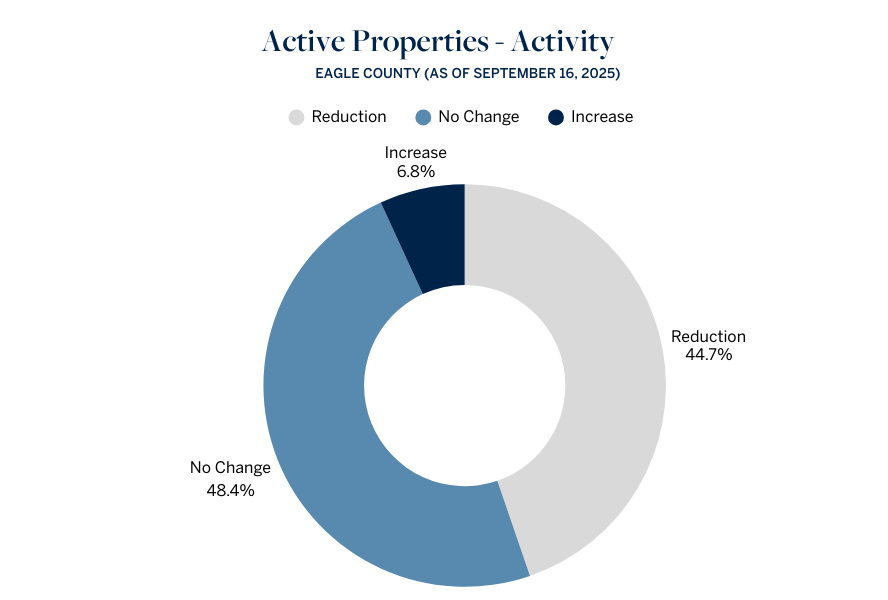 Active Properties - Activity

EAGLE COUNTY (AS OF SEPTEMBER 16, 2025)

Reduction No Change Increase

Increase
6.8%

Reduction
44.7%

No Change
48.4%